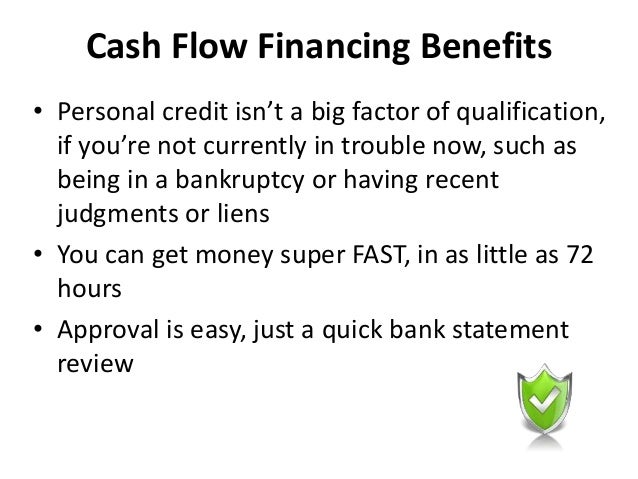 Cash Flow Financing Benefits

• Personal credit isn’t a big factor of qualification, if you’re not currently in trouble now, such as being in a bankruptcy or having recent judgments or liens

• You can get money super FAST, in as little as 72 hours

• Approval is easy, just a quick bank statement review